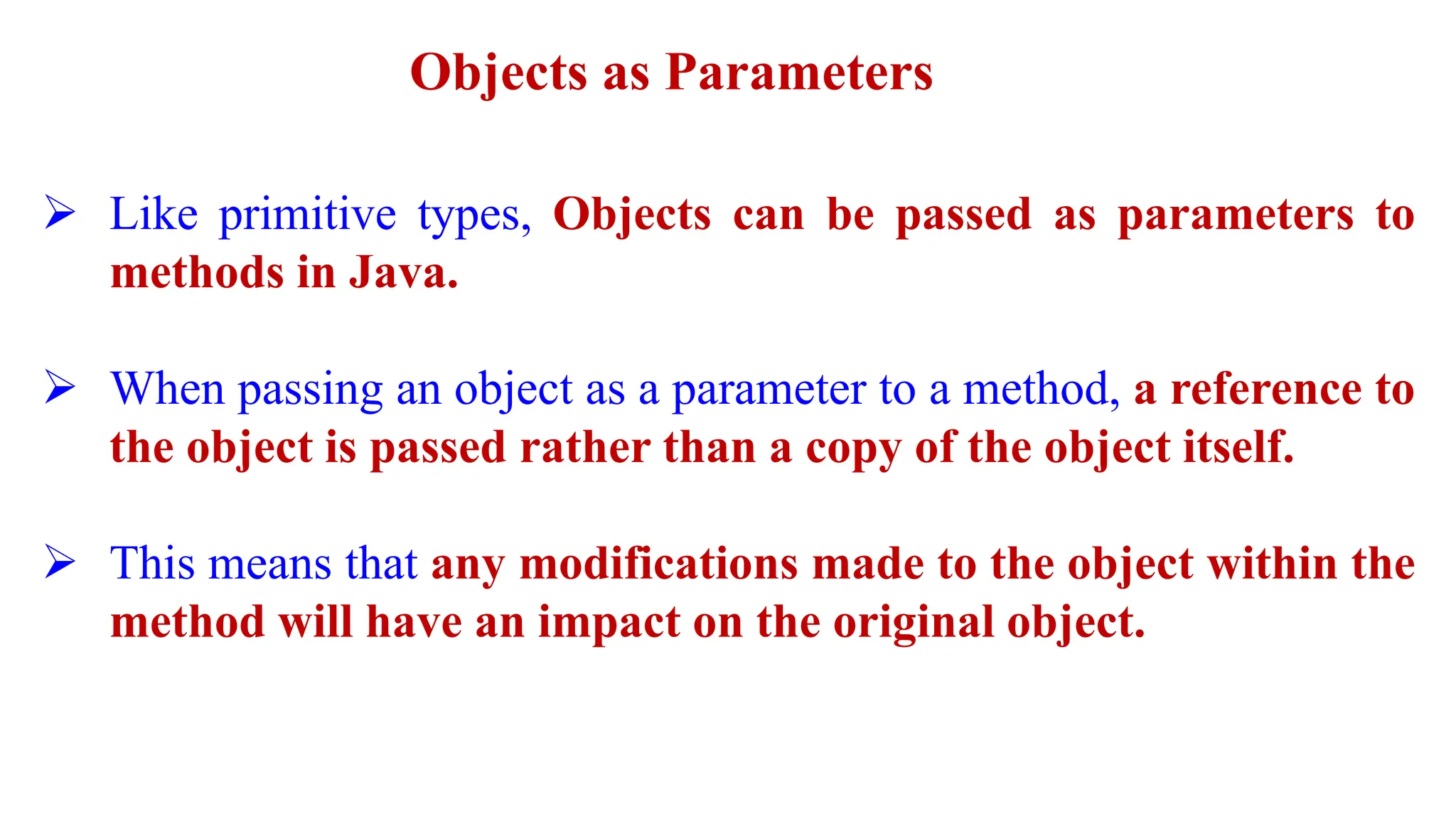 Objects as Parameters

➢ Like primitive types, Objects can be passed as parameters to methods in Java.

➢ When passing an object as a parameter to a method, a reference to the object is passed rather than a copy of the object itself.

➢ This means that any modifications made to the object within the method will have an impact on the original object.